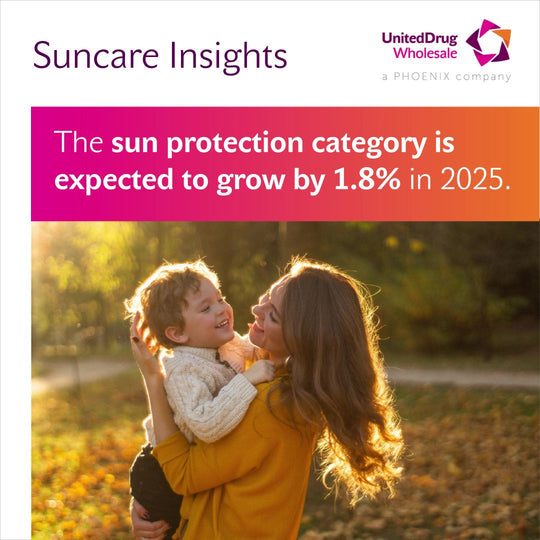 Suncare Insights

UnitedDrug Wholesale
a PHOENIX company

The sun protection category is expected to grow by 1.8% in 2025.